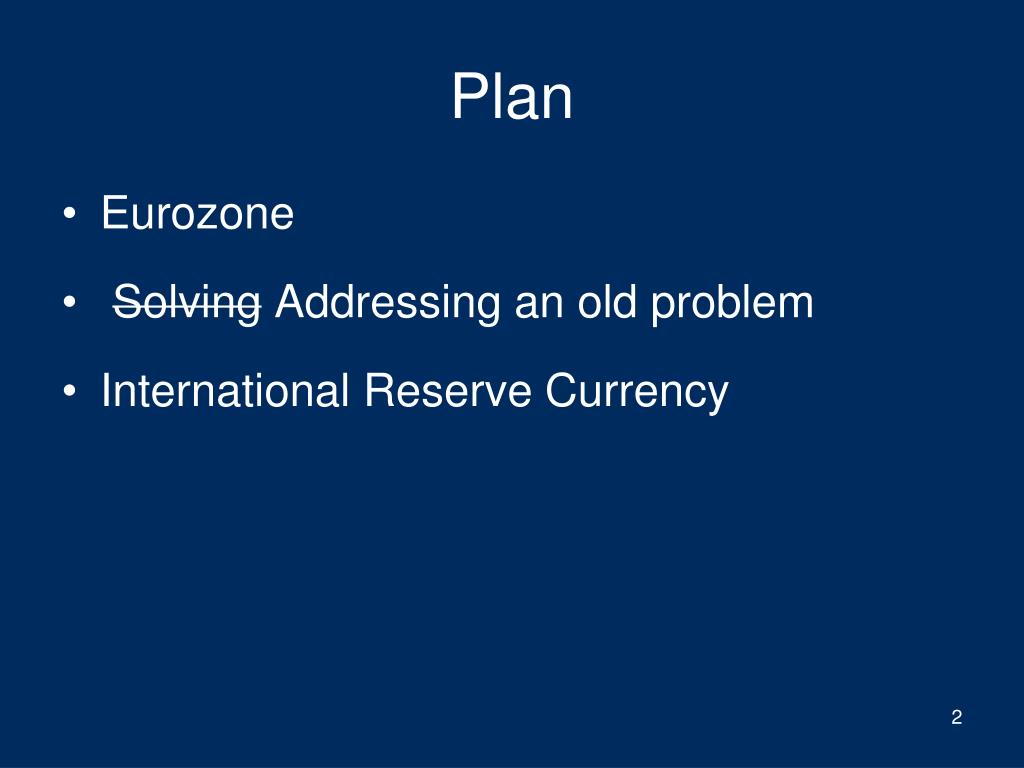 Plan

• Eurozone

• ~~Solving~~ Addressing an old problem

• International Reserve Currency

2